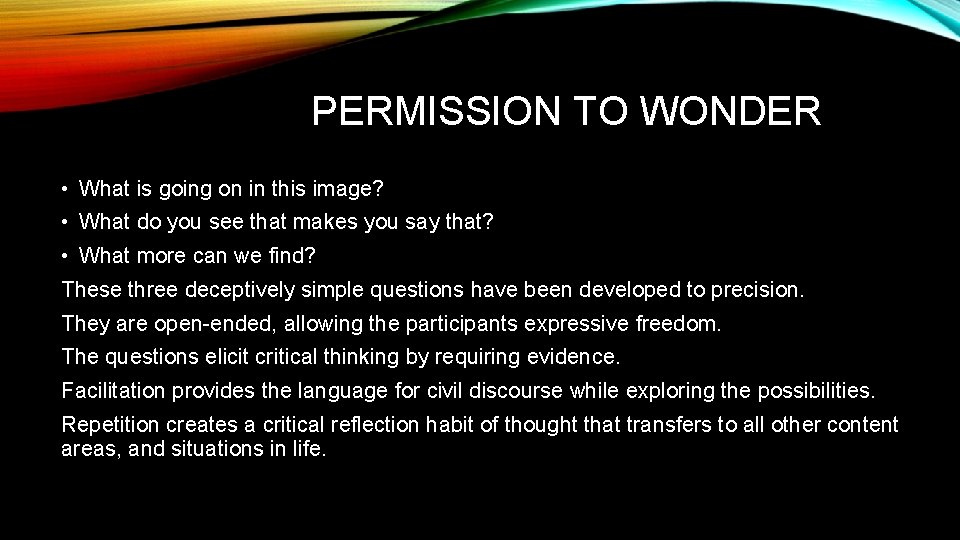 PERMISSION TO WONDER

• What is going on in this image?
• What do you see that makes you say that?
• What more can we find?

These three deceptively simple questions have been developed to precision.

They are open-ended, allowing the participants expressive freedom.

The questions elicit critical thinking by requiring evidence.

Facilitation provides the language for civil discourse while exploring the possibilities.

Repetition creates a critical reflection habit of thought that transfers to all other content areas, and situations in life.